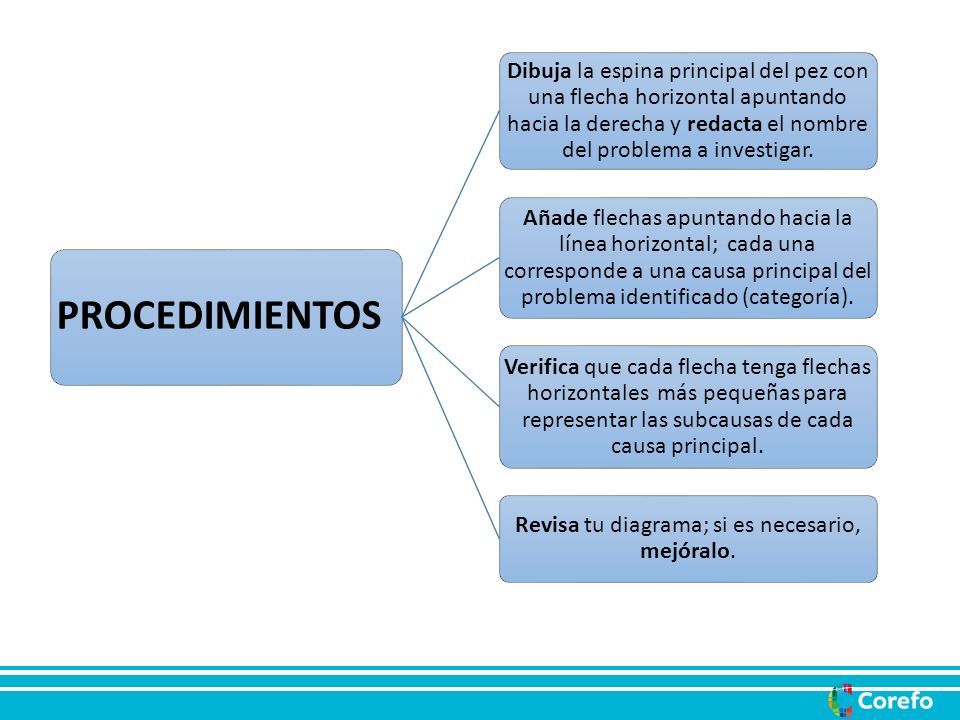 PROCEDIMIENTOS

Dibuja la espina principal del pez con una flecha horizontal apuntando hacia la derecha y redacta el nombre del problema a investigar.

Añade flechas apuntando hacia la línea horizontal; cada una corresponde a una causa principal del problema identificado (categoría).

Verifica que cada flecha tenga flechas horizontales más pequeñas para representar las subcausas de cada causa principal.

Revisa tu diagrama; si es necesario, mejóralo.

Corefo